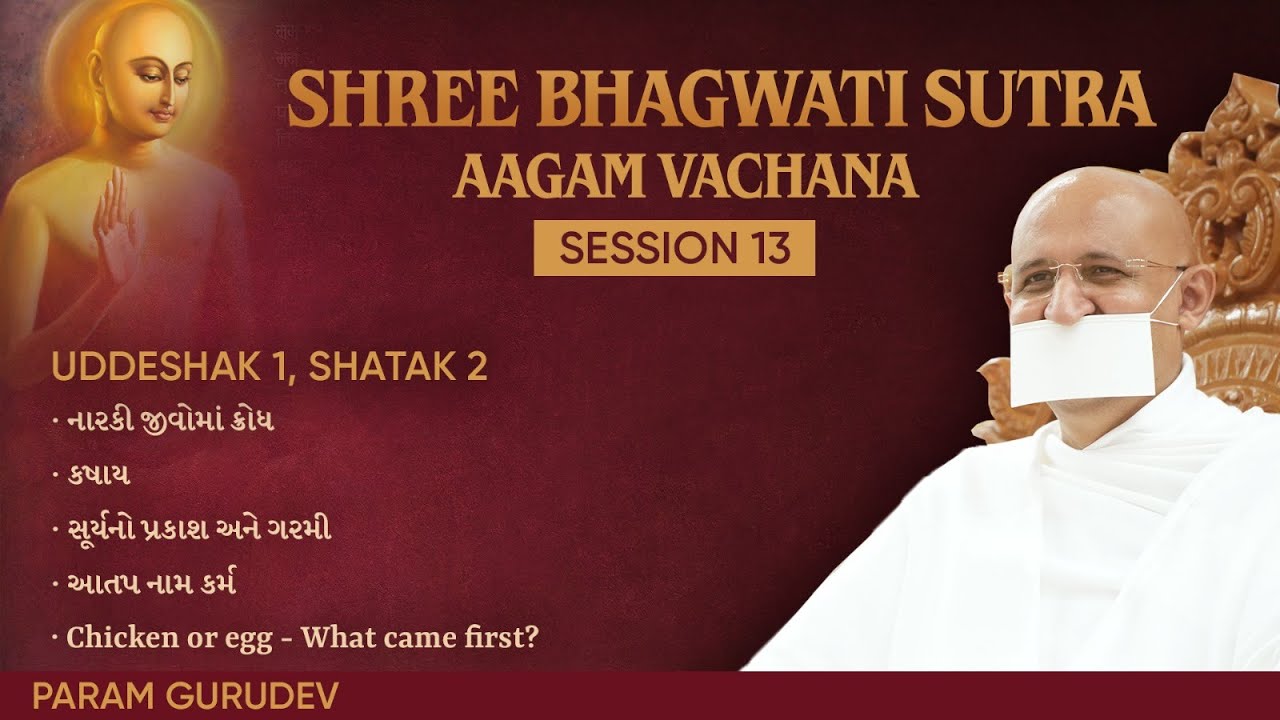 SHREE BHAGWATI SUTRA
AAGAM VACHANA
SESSION 13

UDDESHAK 1, SHATAK 2
· નારકી જીવોમાં ક્રોધ
· કષાય
· સૂર્યનો પ્રકાશ અને ગરમી
· આતપ નામ કર્મ
· Chicken or egg - What came first?

PARAM GURUDEV